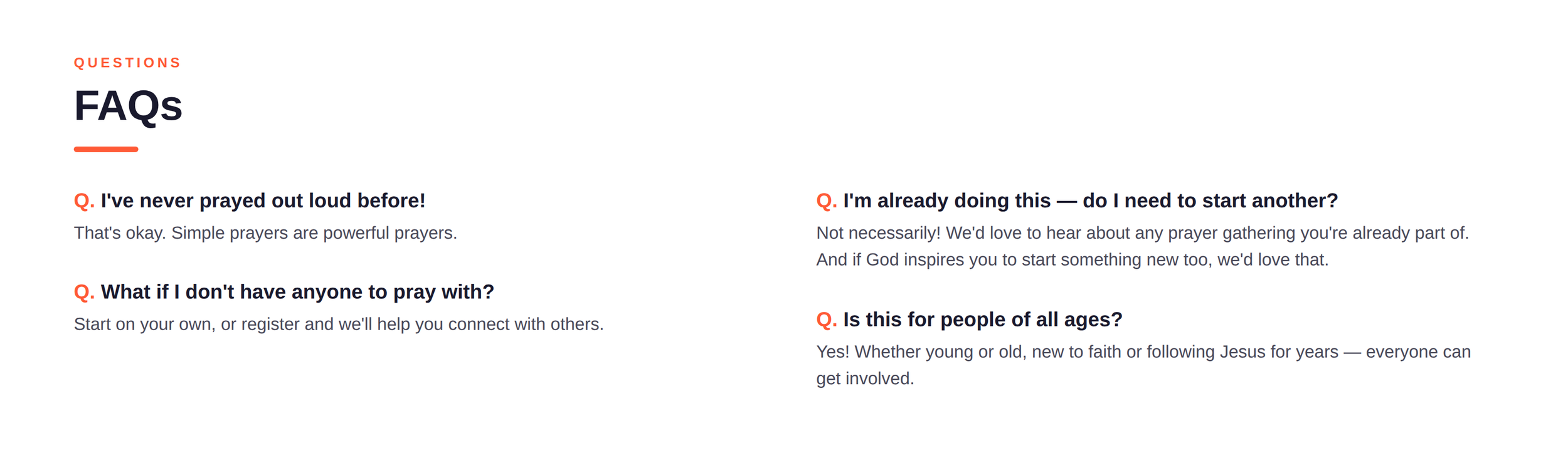 QUESTIONS

FAQs

Q. I've never prayed out loud before!

That's okay. Simple prayers are powerful prayers.

Q. What if I don't have anyone to pray with?

Start on your own, or register and we'll help you connect with others.

Q. I'm already doing this — do I need to start another?

Not necessarily! We'd love to hear about any prayer gathering you're already part of. And if God inspires you to start something new too, we'd love that.

Q. Is this for people of all ages?

Yes! Whether young or old, new to faith or following Jesus for years — everyone can get involved.